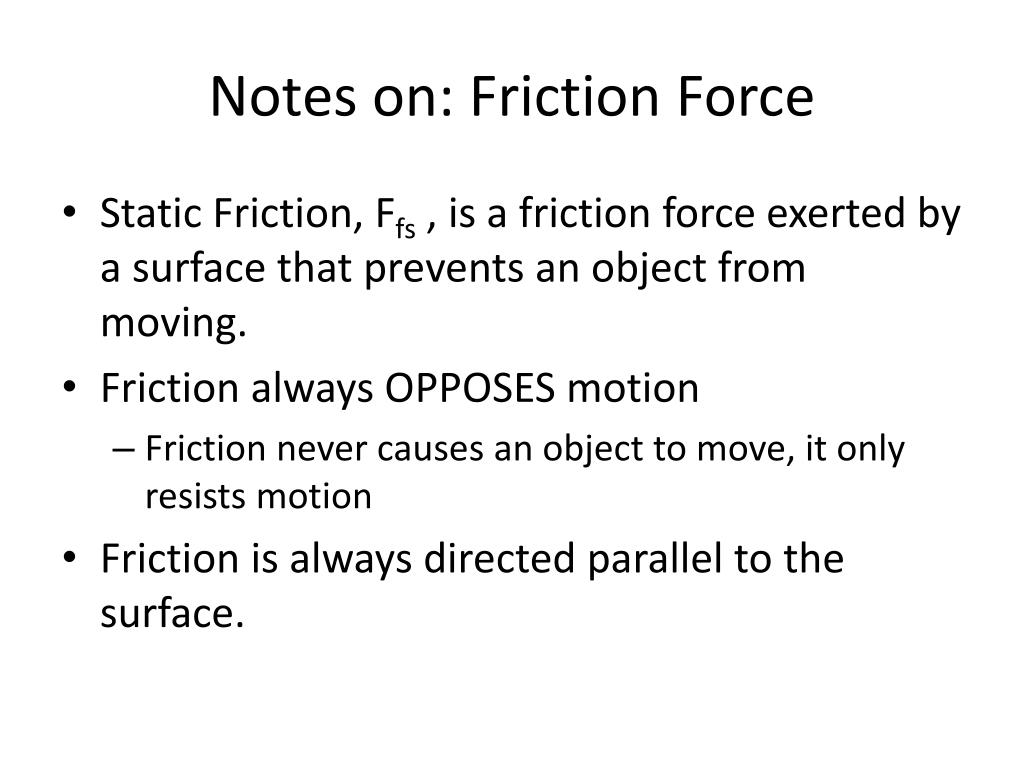 Notes on: Friction Force

• Static Friction, $F_{fs}$ , is a friction force exerted by a surface that prevents an object from moving.
• Friction always OPPOSES motion
– Friction never causes an object to move, it only resists motion
• Friction is always directed parallel to the surface.